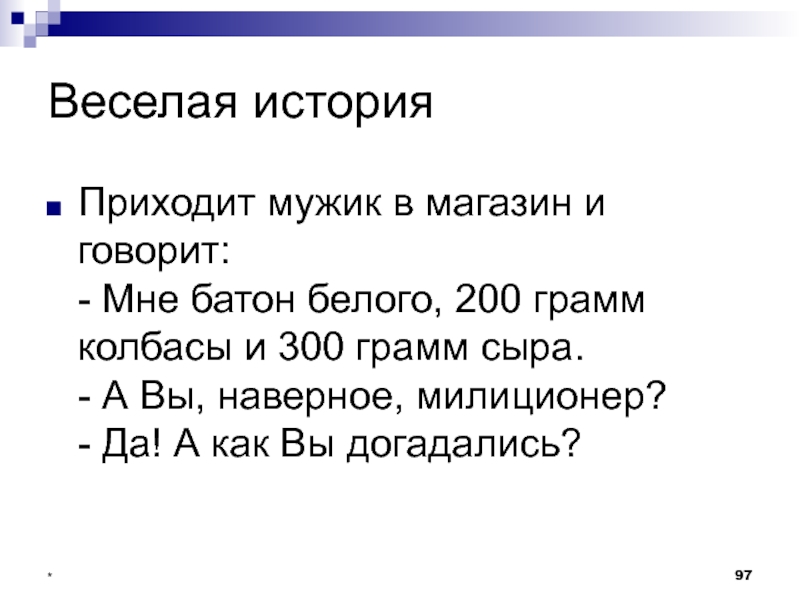 Веселая история

Приходит мужик в магазин и говорит:
- Мне батон белого, 200 грамм колбасы и 300 грамм сыра.
- А Вы, наверное, милиционер?
- Да! А как Вы догадались?

*

97